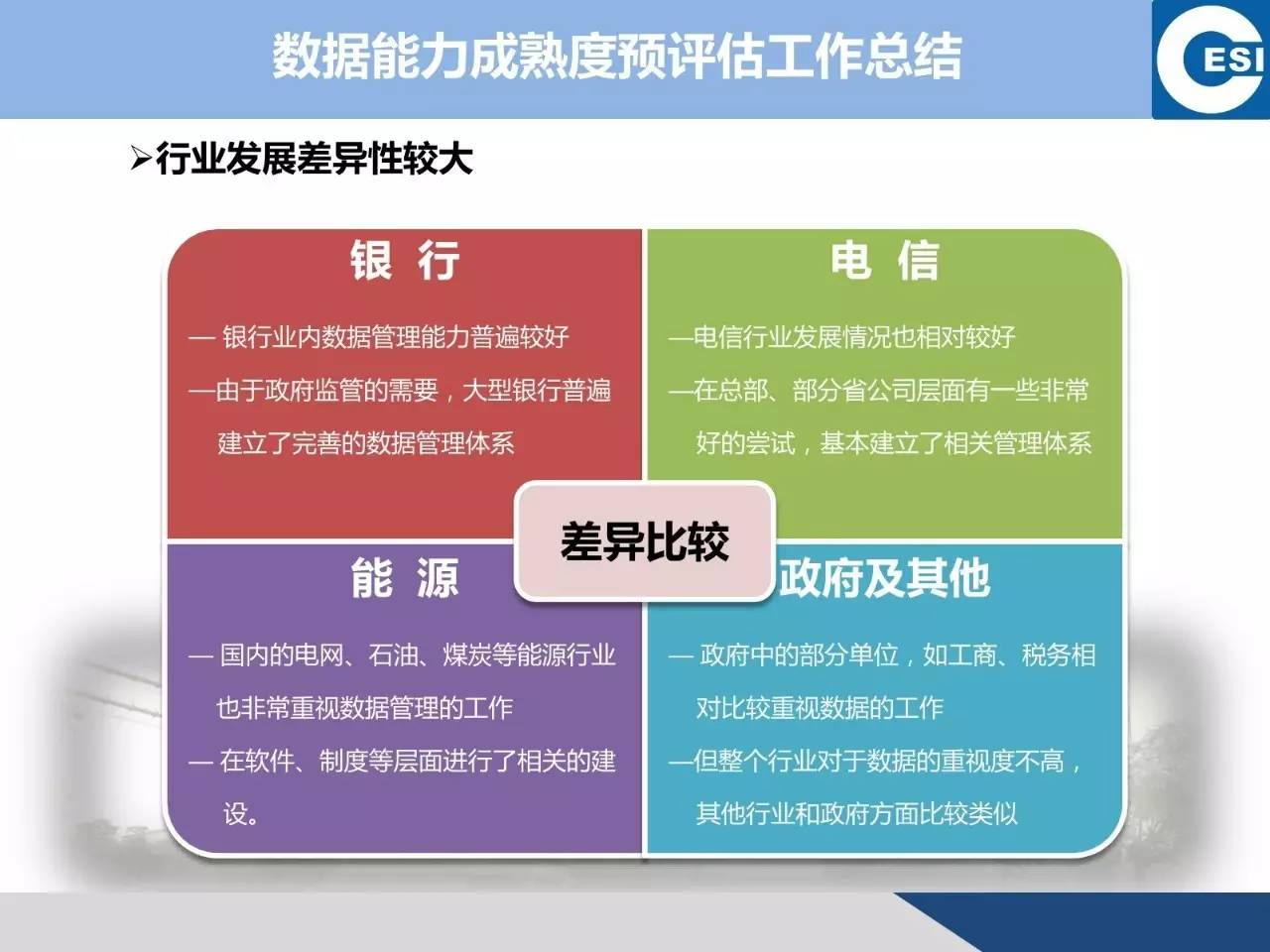 数据能力成熟度预评估工作总结

ESI

➢行业发展差异性较大

银 行

— 银行业内数据管理能力普遍较好

—由于政府监管的需要，大型银行普遍建立了完善的数据管理体系

电 信

—电信行业发展情况也相对较好

—在总部、部分省公司层面有一些非常好的尝试，基本建立了相关管理体系

差异比较

能 源

— 国内的电网、石油、煤炭等能源行业也非常重视数据管理的工作

— 在软件、制度等层面进行了相关的建设。

政府及其他

— 政府中的部分单位，如工商、税务相对比较重视数据的工作

—但整个行业对于数据的重视度不高，其他行业和政府方面比较类似